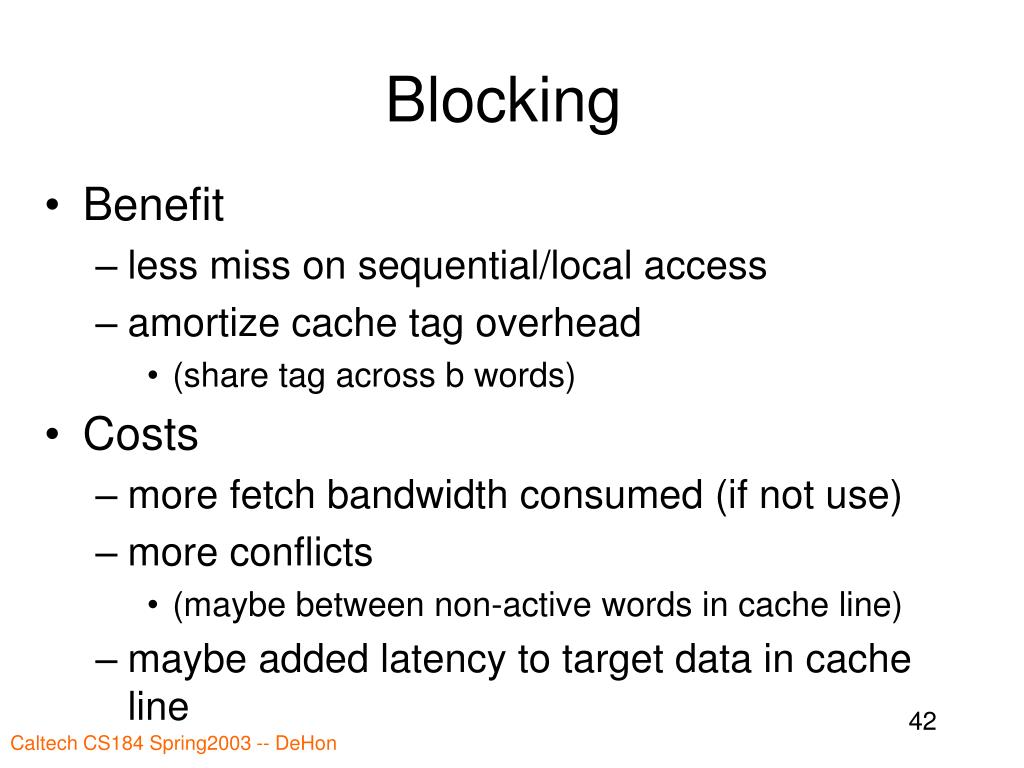 Blocking

• Benefit
– less miss on sequential/local access
– amortize cache tag overhead
• (share tag across b words)
• Costs
– more fetch bandwidth consumed (if not use)
– more conflicts
• (maybe between non-active words in cache line)
– maybe added latency to target data in cache line

42

Caltech CS184 Spring2003 -- DeHon